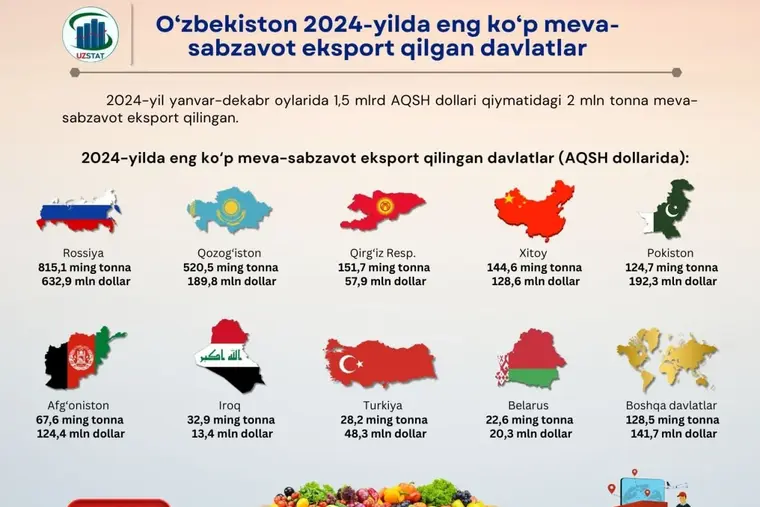 UZSTAT

O‘zbekiston 2024-yilda eng ko‘p meva-sabzavot eksport qilgan davlatlar

2024-yil yanvar-dekabr oylarida 1,5 mlrd AQSH dollari qiymatidagi 2 mln tonna meva-sabzavot eksport qilingan.

2024-yilda eng ko‘p meva-sabzavot eksport qilingan davlatlar (AQSH dollarida):

Rossiya
815,1 ming tonna
632,9 mln dollar

Qozog‘iston
520,5 ming tonna
189,8 mln dollar

Qirg‘iz Resp.
151,7 ming tonna
57,9 mln dollar

Xitoy
144,6 ming tonna
128,6 mln dollar

Pokiston
124,7 ming tonna
192,3 mln dollar

Afg‘oniston
67,6 ming tonna
124,4 mln dollar

Iroq
32,9 ming tonna
13,4 mln dollar

Turkiya
28,2 ming tonna
48,3 mln dollar

Belarus
22,6 ming tonna
20,3 mln dollar

Boshqa davlatlar
128,5 ming tonna
141,7 mln dollar